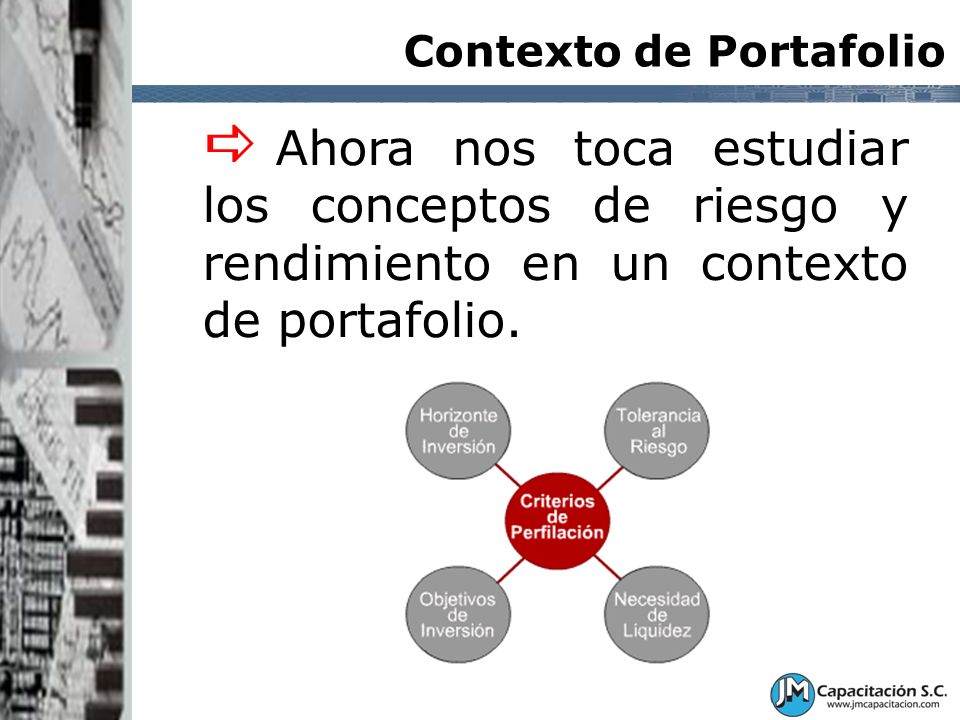 Contexto de Portafolio

Ahora nos toca estudiar los conceptos de riesgo y rendimiento en un contexto de portafolio.

Horizonte de Inversión

Tolerancia al Riesgo

Criterios de Perfilación

Objetivos de Inversión

Necesidad de Liquidez

JM Capacitación S.C.
www.jmcapacitacion.com